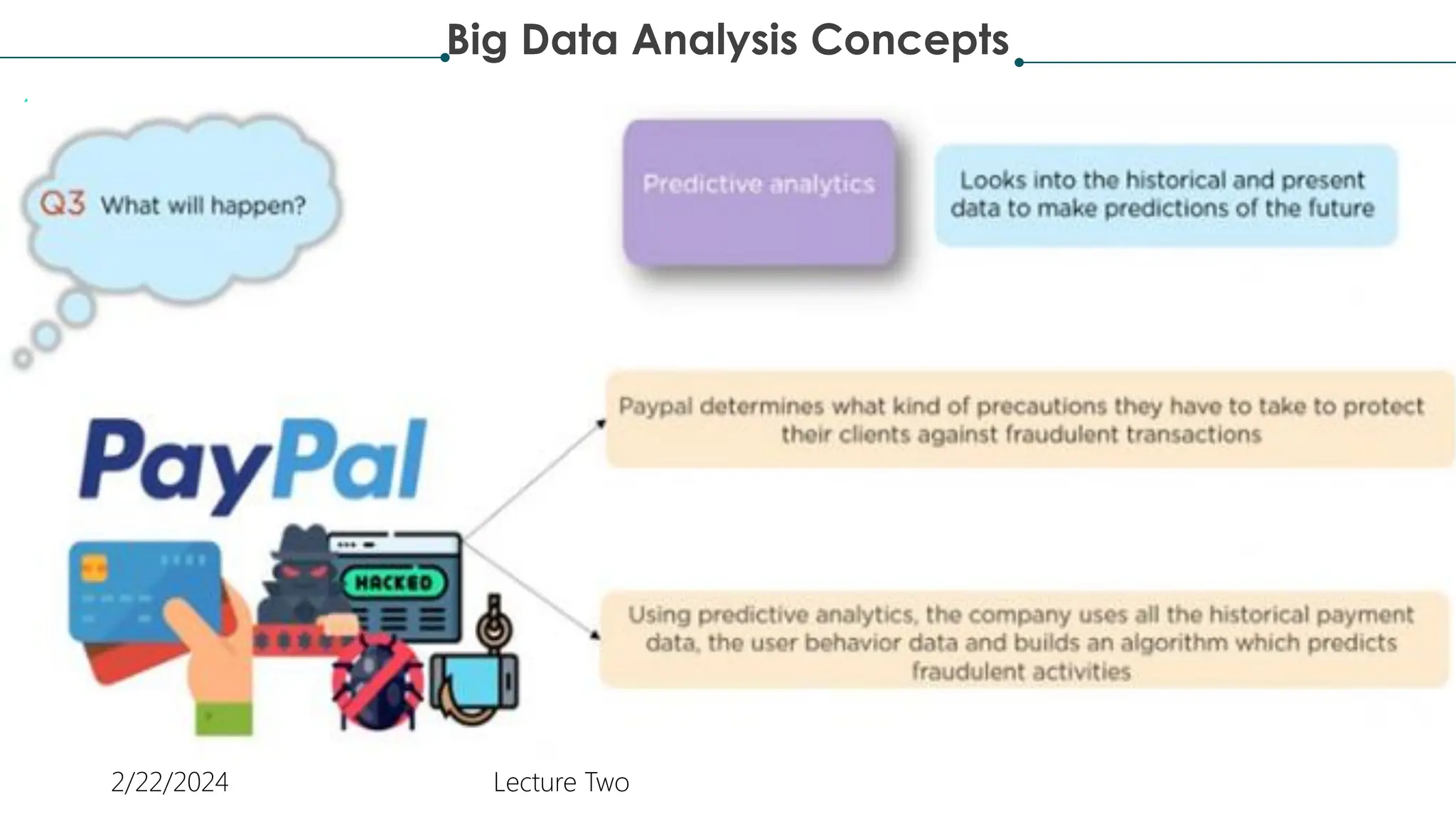 Big Data Analysis Concepts

Q3 What will happen?

Predictive analytics

Looks into the historical and present data to make predictions of the future

PayPal

HACKED

Paypal determines what kind of precautions they have to take to protect their clients against fraudulent transactions

Using predictive analytics, the company uses all the historical payment data, the user behavior data and builds an algorithm which predicts fraudulent activities

2/22/2024

Lecture Two